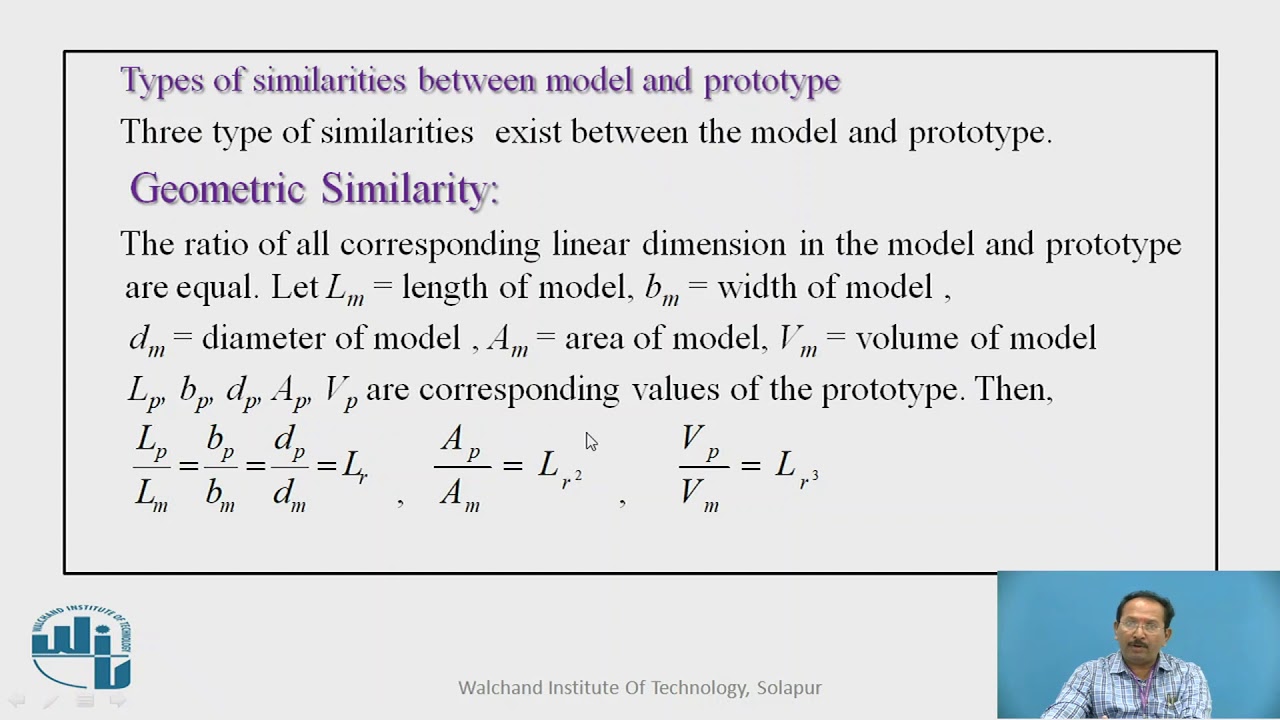 Types of similarities between model and prototype

Three type of similarities exist between the model and prototype.

Geometric Similarity:

The ratio of all corresponding linear dimension in the model and prototype are equal. Let $L_m$ = length of model, $b_m$ = width of model , $d_m$ = diameter of model , $A_m$ = area of model, $V_m$ = volume of model $L_p$, $b_p$, $d_p$, $A_p$, $V_p$ are corresponding values of the prototype. Then,

$\frac{L_p}{L_m} = \frac{b_p}{b_m} = \frac{d_p}{d_m} = L_r$ , $\frac{A_p}{A_m} = L_{r^2}$ , $\frac{V_p}{V_m} = L_{r^3}$

WALCHAND INSTITUTE OF TECHNOLOGY

Walchand Institute Of Technology, Solapur